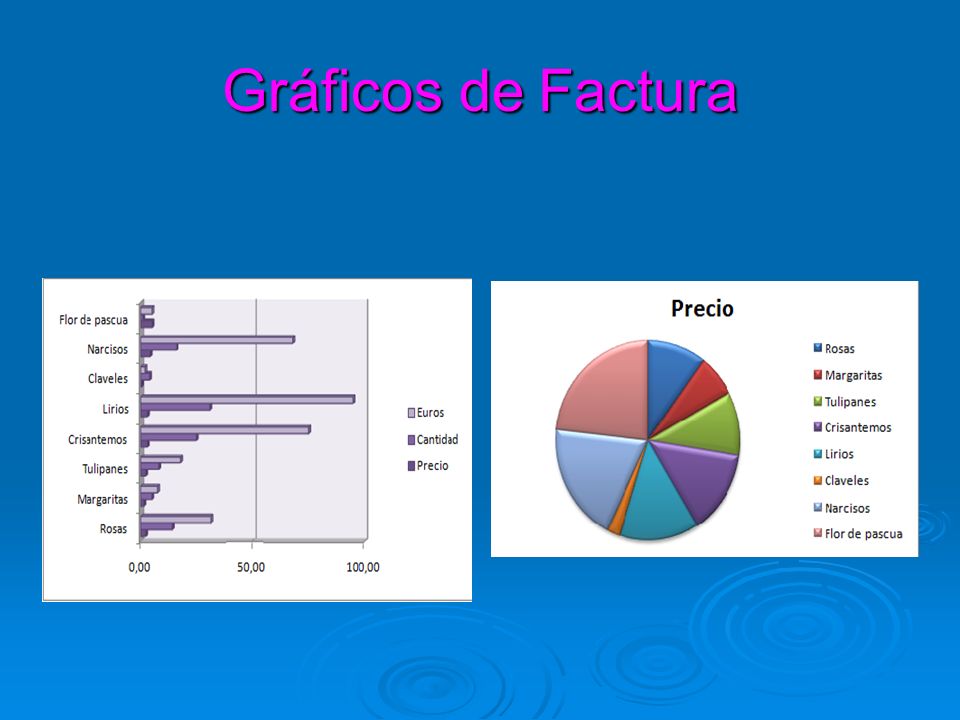 Gráficos de Factura

Flor de pascua
Narcisos
Claveles
Lirios
Crisantemos
Tulipanes
Margaritas
Rosas

0,00
50,00
100,00

Euros
Cantidad
Precio

Precio

Rosas
Margaritas
Tulipanes
Crisantemos
Lirios
Claveles
Narcisos
Flor de pascua